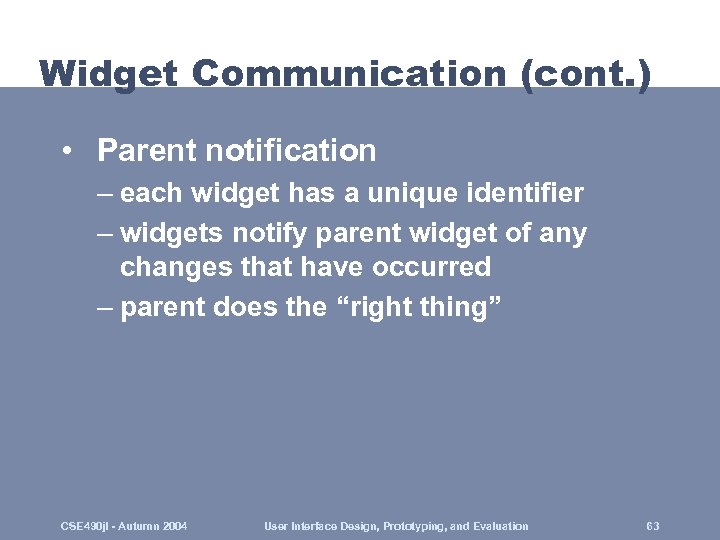 Widget Communication (cont.)

• Parent notification
– each widget has a unique identifier
– widgets notify parent widget of any changes that have occurred
– parent does the "right thing"

CSE490jl - Autumn 2004 User Interface Design, Prototyping, and Evaluation 63